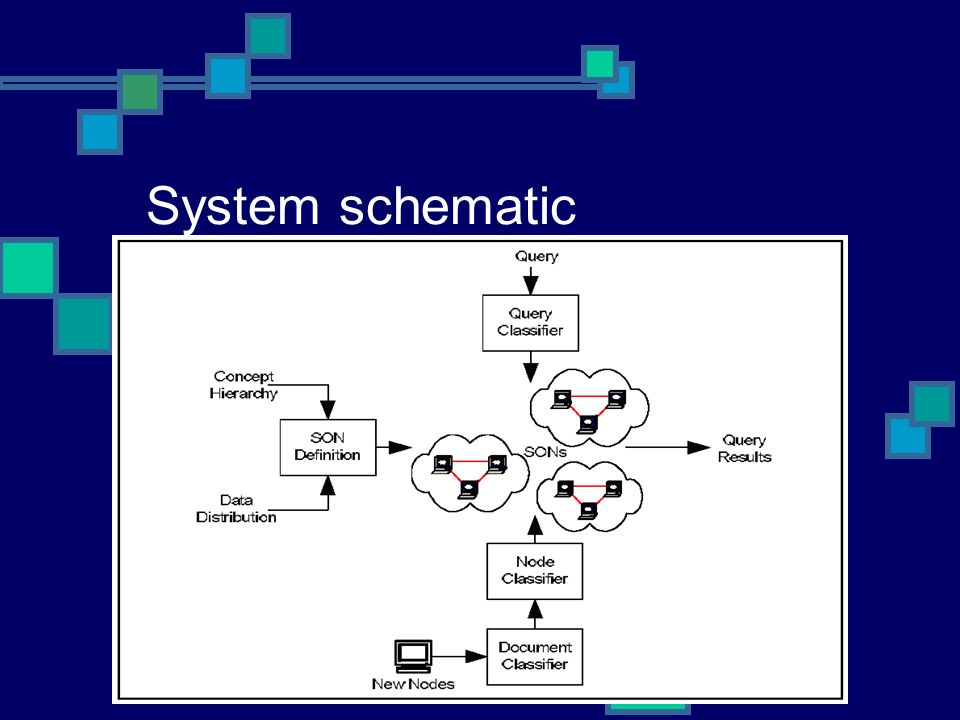 System schematic

Query

Query Classifier

Concept Hierarchy

SON Definition

Data Distribution

SONs

Query Results

Node Classifier

Document Classifier

New Nodes